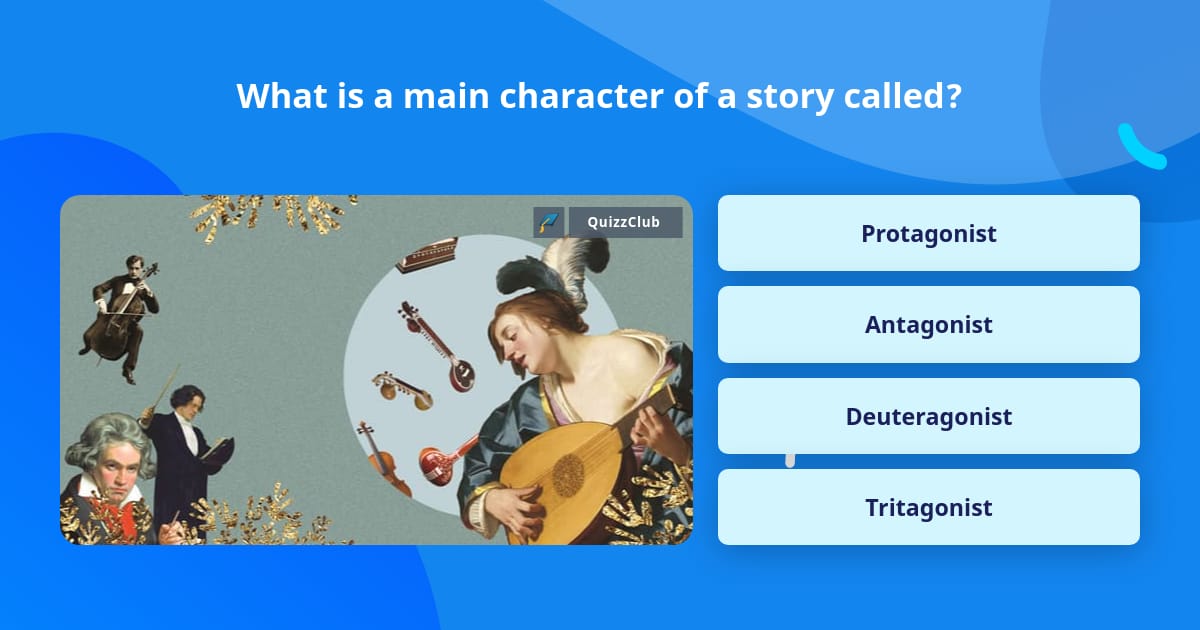 What is a main character of a story called?

QuizzClub

Protagonist

Antagonist

Deuteragonist

Tritagonist